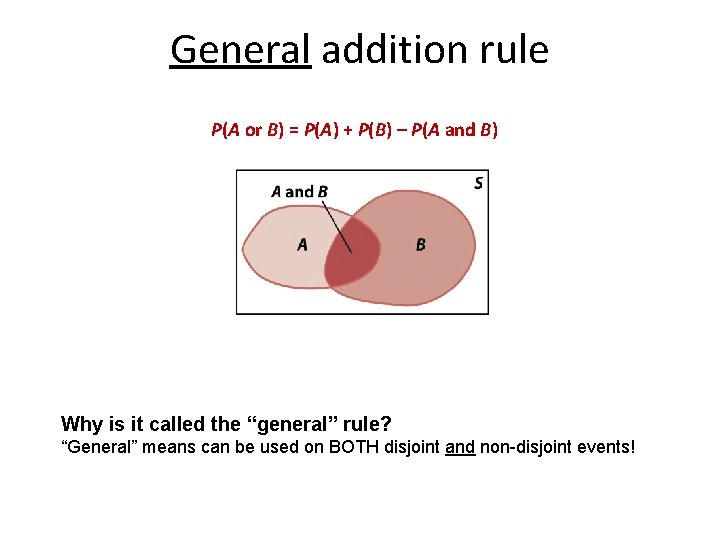 General addition rule

$P(A \text{ or } B) = P(A) + P(B) - P(A \text{ and } B)$

A and B

S

A

B

Why is it called the “general” rule?
“General” means can be used on BOTH disjoint and non-disjoint events!